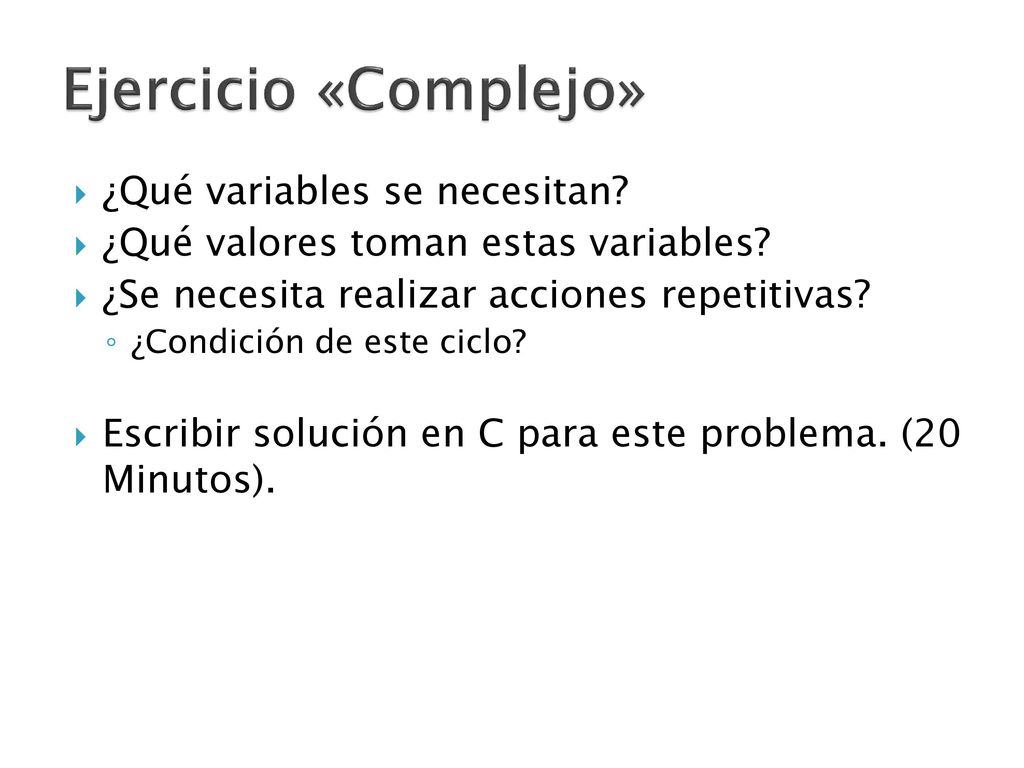 Ejercicio «Complejo»

¿Qué variables se necesitan?
¿Qué valores toman estas variables?
¿Se necesita realizar acciones repetitivas?
¿Condición de este ciclo?

Escribir solución en C para este problema. (20 Minutos).